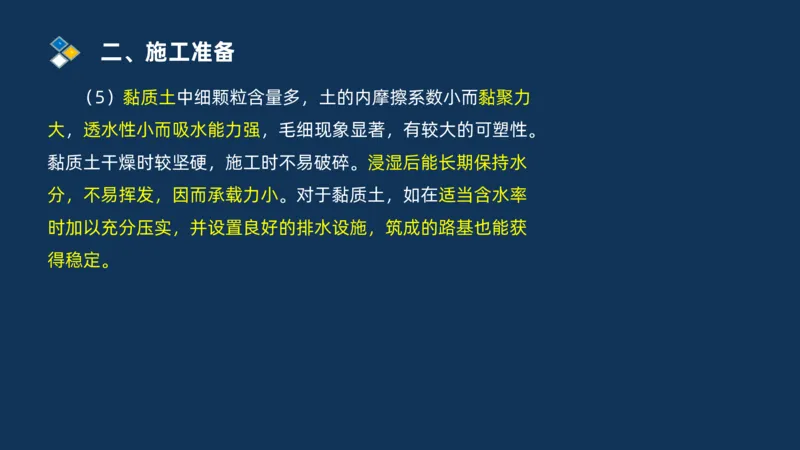 二、施工准备

（5）黏质土中细颗粒含量多，土的内摩擦系数小而黏聚力大，透水性小而吸水能力强，毛细现象显著，有较大的可塑性。黏质土干燥时较坚硬，施工时不易破碎。浸湿后能长期保持水分，不易挥发，因而承载力小。对于黏质土，如在适当含水率时加以充分压实，并设置良好的排水设施，筑成的路基也能获得稳定。